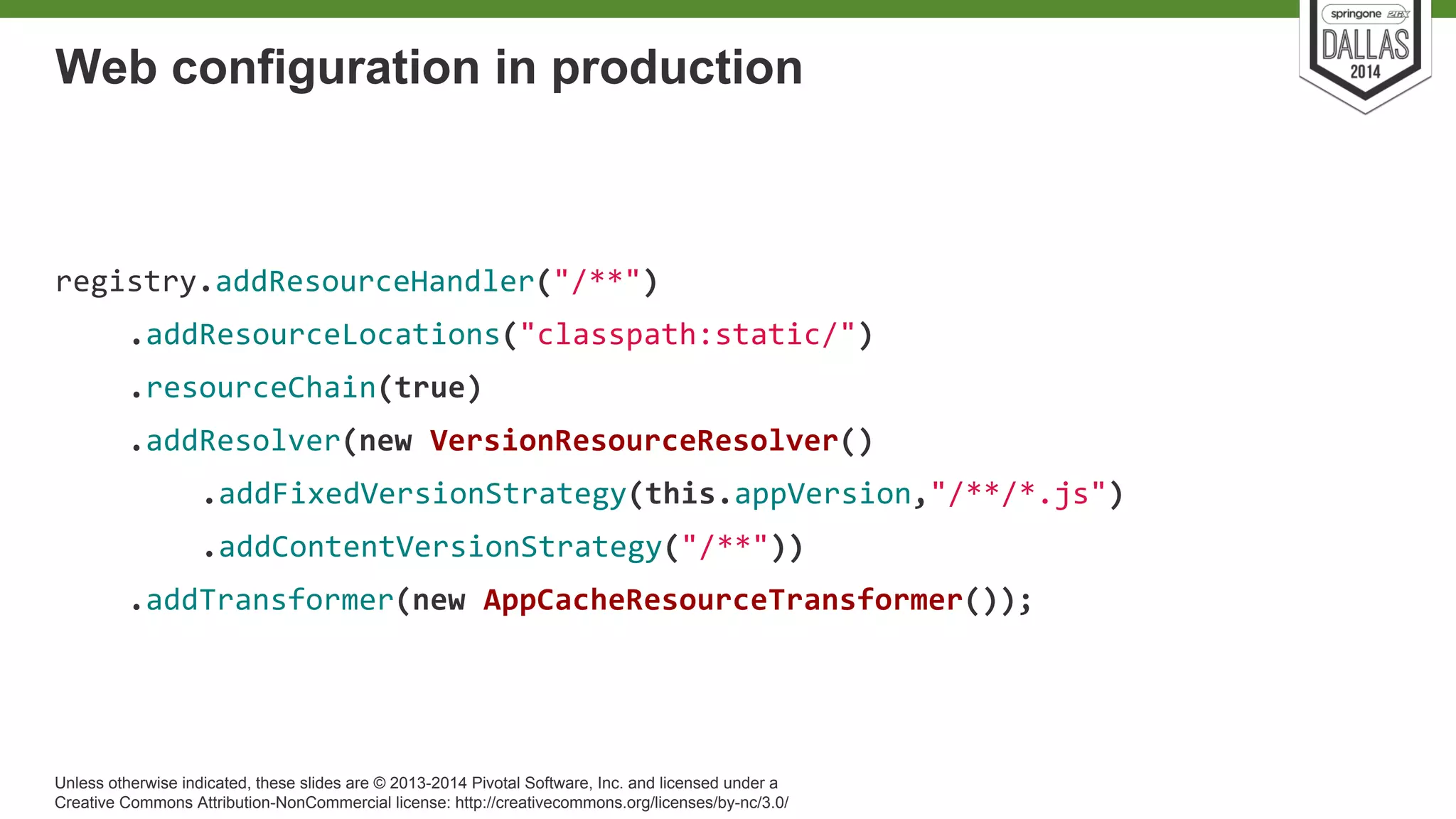 springone 2GX
DALLAS
2014

Web configuration in production

registry.addResourceHandler("/**")
.addResourceLocations("classpath:static/")
.resourceChain(true)
.addResolver(new VersionResourceResolver()
.addFixedVersionStrategy(this.appVersion,"/**/*.js")
.addContentVersionStrategy("/**"))
.addTransformer(new AppCacheResourceTransformer());

Unless otherwise indicated, these slides are © 2013-2014 Pivotal Software, Inc. and licensed under a Creative Commons Attribution-NonCommercial license: http://creativecommons.org/licenses/by-nc/3.0/